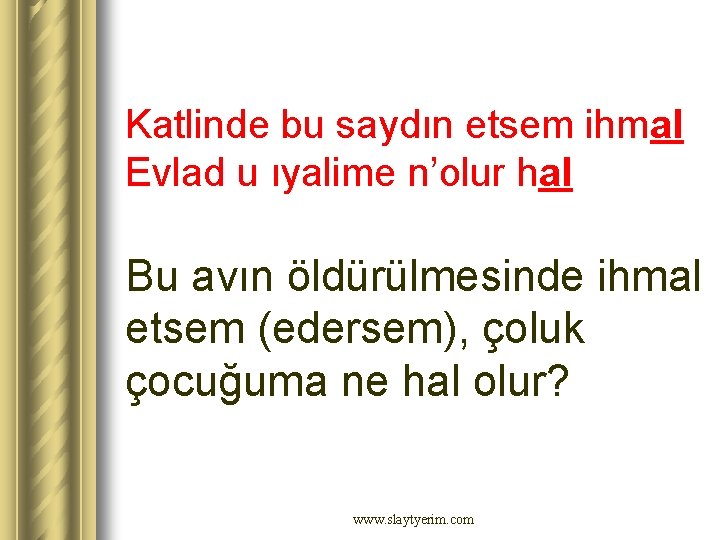 Katlinde bu saydın etsem ihmal
Evlad u ıyalime n’olur hal

Bu avın öldürülmesinde ihmal etsem (edersem), çoluk çocuğuma ne hal olur?

www.slaytyerim.com